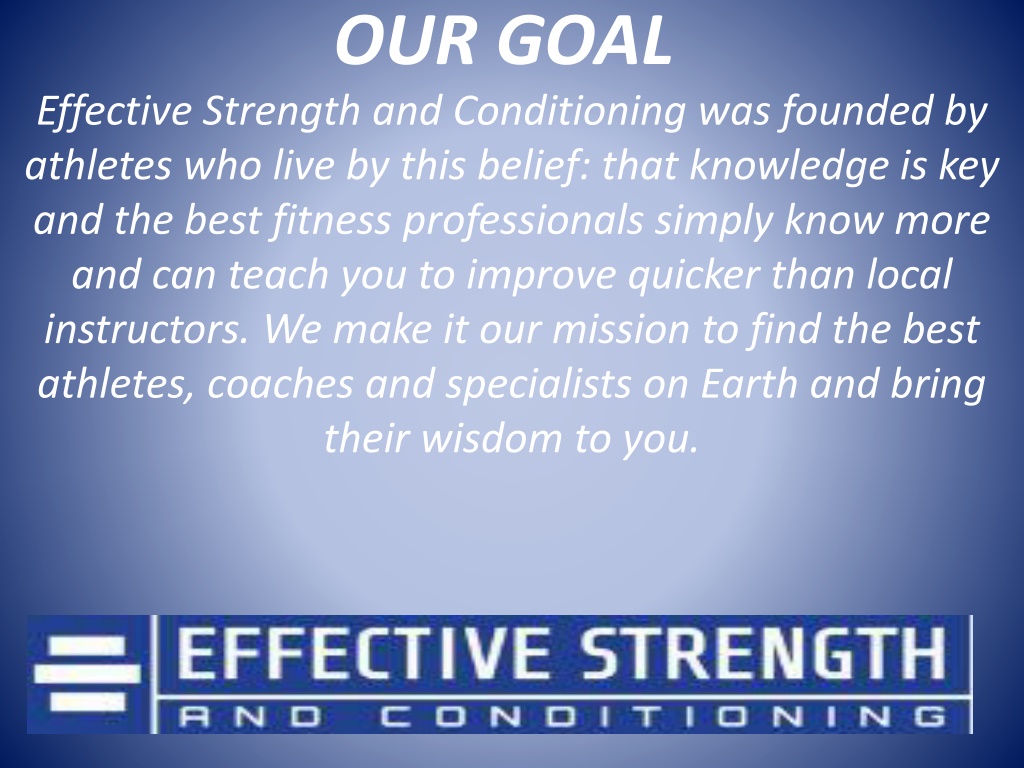 OUR GOAL

Effective Strength and Conditioning was founded by athletes who live by this belief: that knowledge is key and the best fitness professionals simply know more and can teach you to improve quicker than local instructors. We make it our mission to find the best athletes, coaches and specialists on Earth and bring their wisdom to you.

EFFECTIVE STRENGTH
AND CONDITIONING